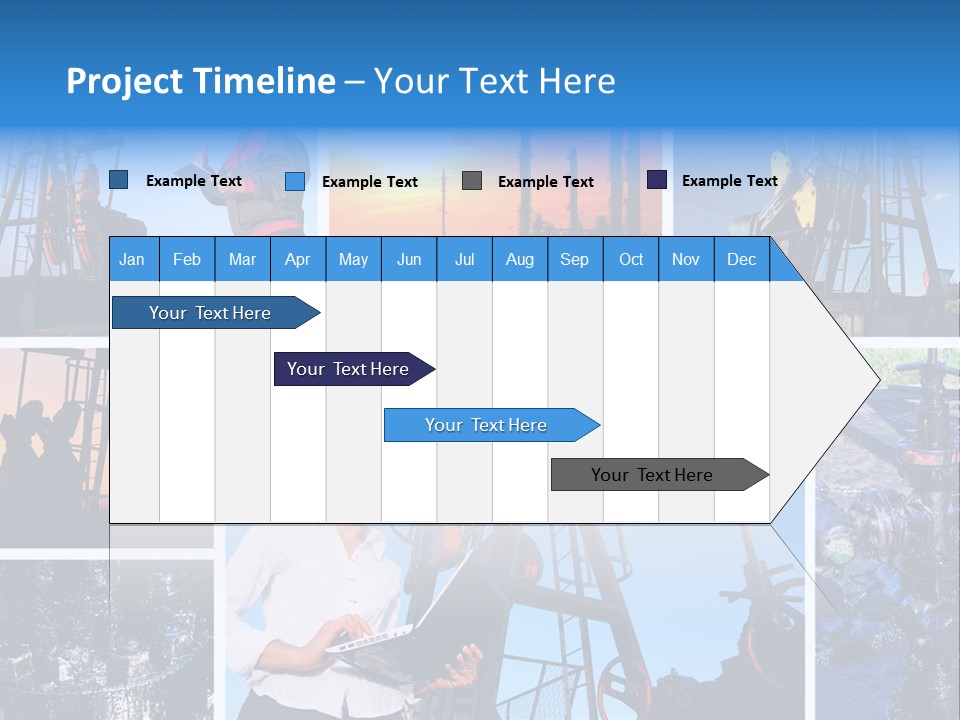 Project Timeline – Your Text Here

Example Text
Example Text
Example Text
Example Text

| Jan | Feb | Mar | Apr | May | Jun | Jul | Aug | Sep | Oct | Nov | Dec |
|---|---|---|---|---|---|---|---|---|---|---|---|

Your Text Here

Your Text Here

Your Text Here

Your Text Here